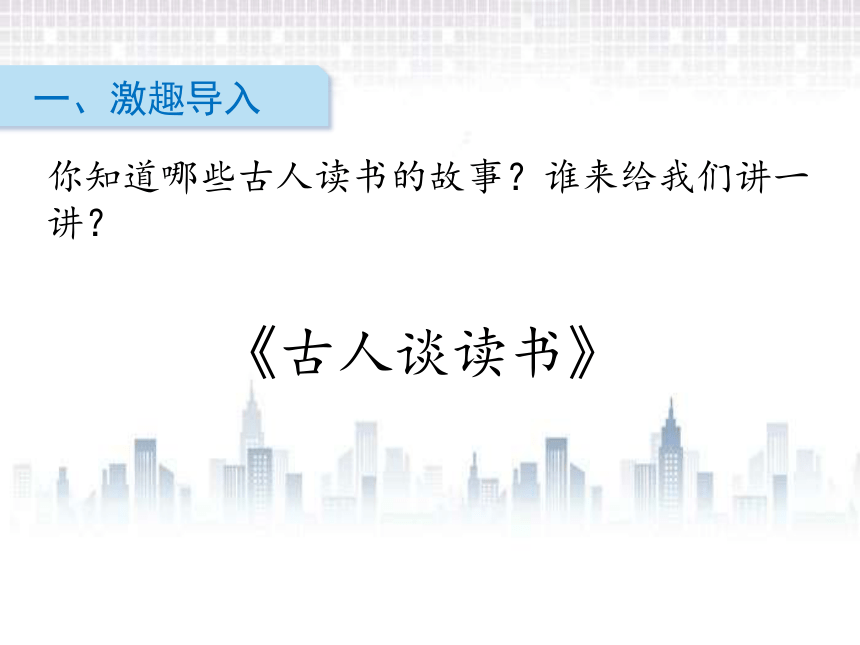 一、激趣导入

你知道哪些古人读书的故事？谁来给我们讲一讲？

《古人谈读书》